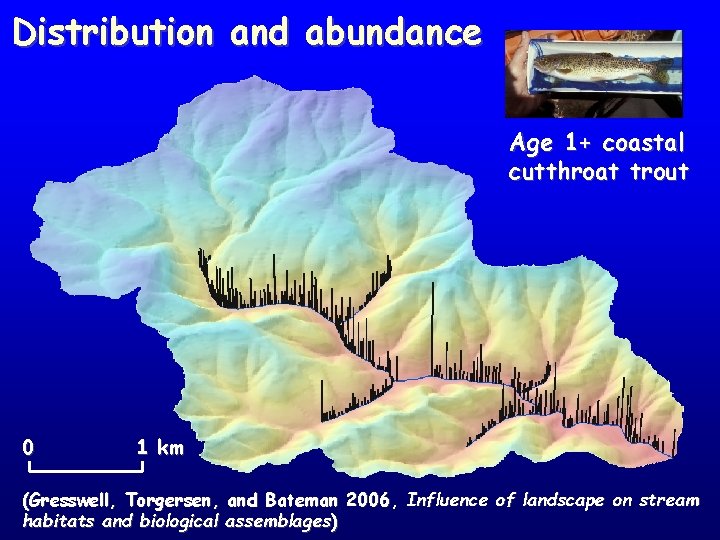 Distribution and abundance

Age 1+ coastal cutthroat trout

0 1 km

(Gresswell, Torgersen, and Bateman 2006, Influence of landscape on stream habitats and biological assemblages)